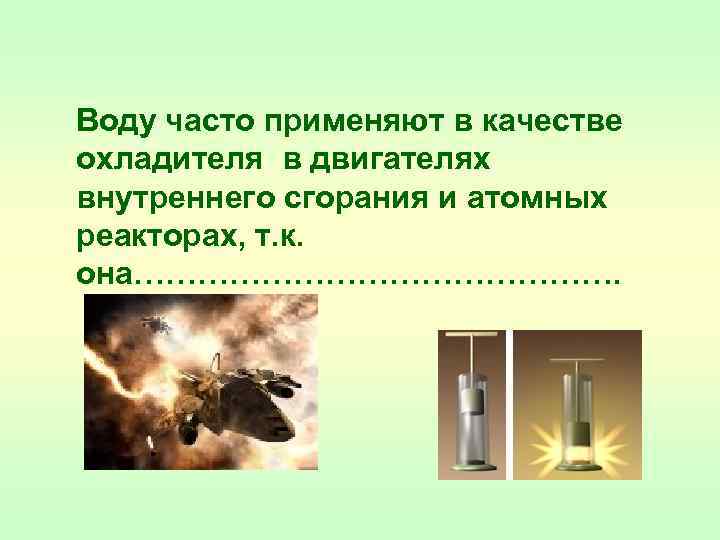 Воду часто применяют в качестве охладителя в двигателях внутреннего сгорания и атомных реакторах, т.к. она……………………………………….